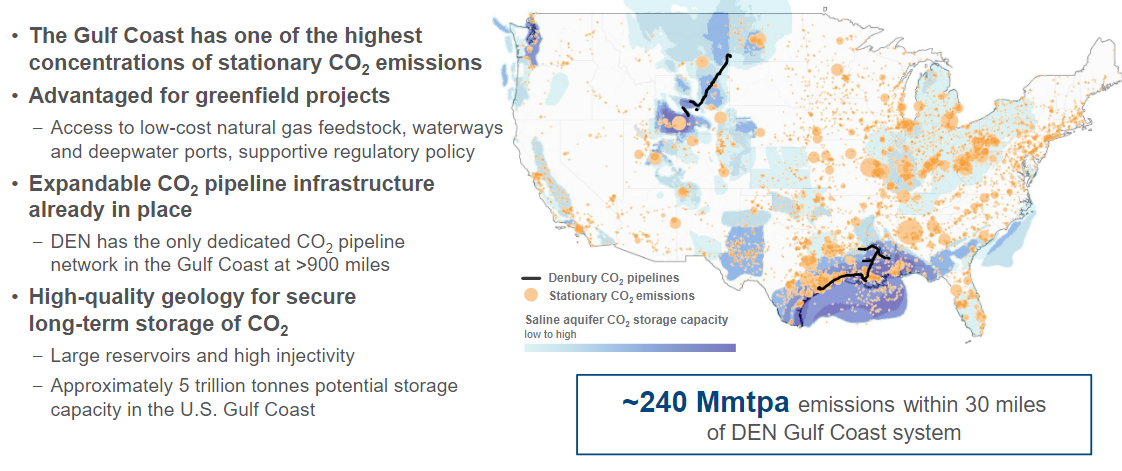 • The Gulf Coast has one of the highest concentrations of stationary $CO_2$ emissions

• Advantaged for greenfield projects

– Access to low-cost natural gas feedstock, waterways and deepwater ports, supportive regulatory policy

• Expandable $CO_2$ pipeline infrastructure already in place

– DEN has the only dedicated $CO_2$ pipeline network in the Gulf Coast at >900 miles

• High-quality geology for secure long-term storage of $CO_2$

– Large reservoirs and high injectivity

– Approximately 5 trillion tonnes potential storage capacity in the U.S. Gulf Coast

Denbury $CO_2$ pipelines
Stationary $CO_2$ emissions
Saline aquifer $CO_2$ storage capacity
low to high

~240 Mmtpa emissions within 30 miles of DEN Gulf Coast system